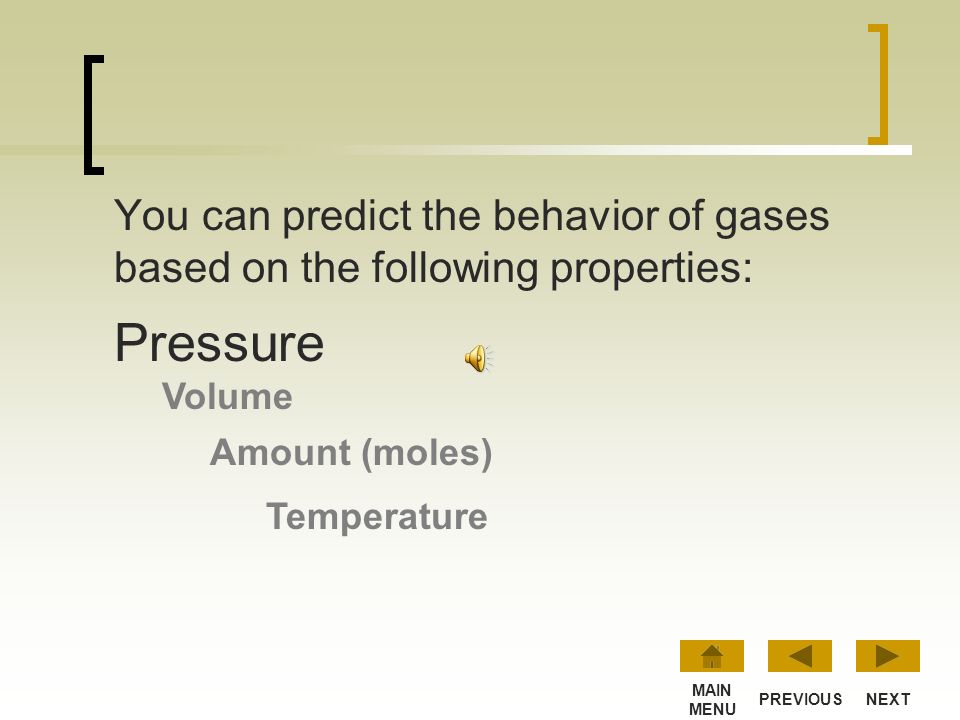 You can predict the behavior of gases based on the following properties:

Pressure

Volume

Amount (moles)

Temperature

MAIN MENU PREVIOUS NEXT